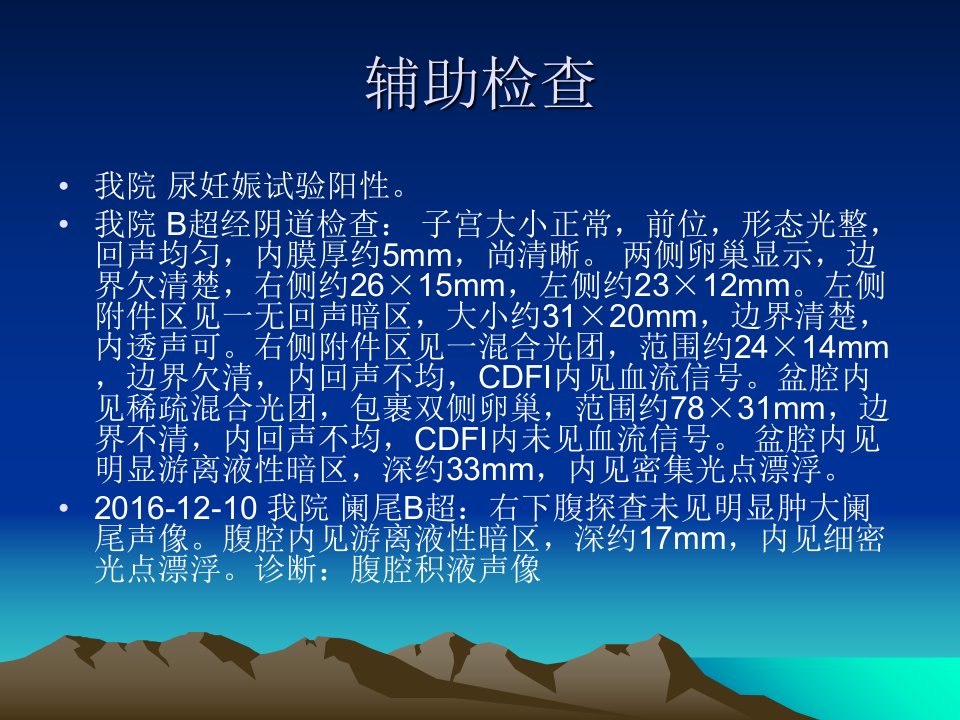 辅助检查

• 我院 尿妊娠试验阳性。

• 我院 B超经阴道检查： 子宫大小正常，前位，形态光整，回声均匀，内膜厚约5mm，尚清晰。 两侧卵巢显示，边界欠清楚，右侧约26×15mm，左侧约23×12mm。左侧附件区见一无回声暗区，大小约31×20mm，边界清楚，内透声可。右侧附件区见一混合光团，范围约24×14mm，边界欠清，内回声不均，CDFI内见血流信号。盆腔内见稀疏混合光团，包裹双侧卵巢，范围约78×31mm，边界不清，内回声不均，CDFI内未见血流信号。 盆腔内见明显游离液性暗区，深约33mm，内见密集光点漂浮。

• 2016-12-10 我院 阑尾B超：右下腹探查未见明显肿大阑尾声像。腹腔内见游离液性暗区，深约17mm，内见细密光点漂浮。诊断：腹腔积液声像